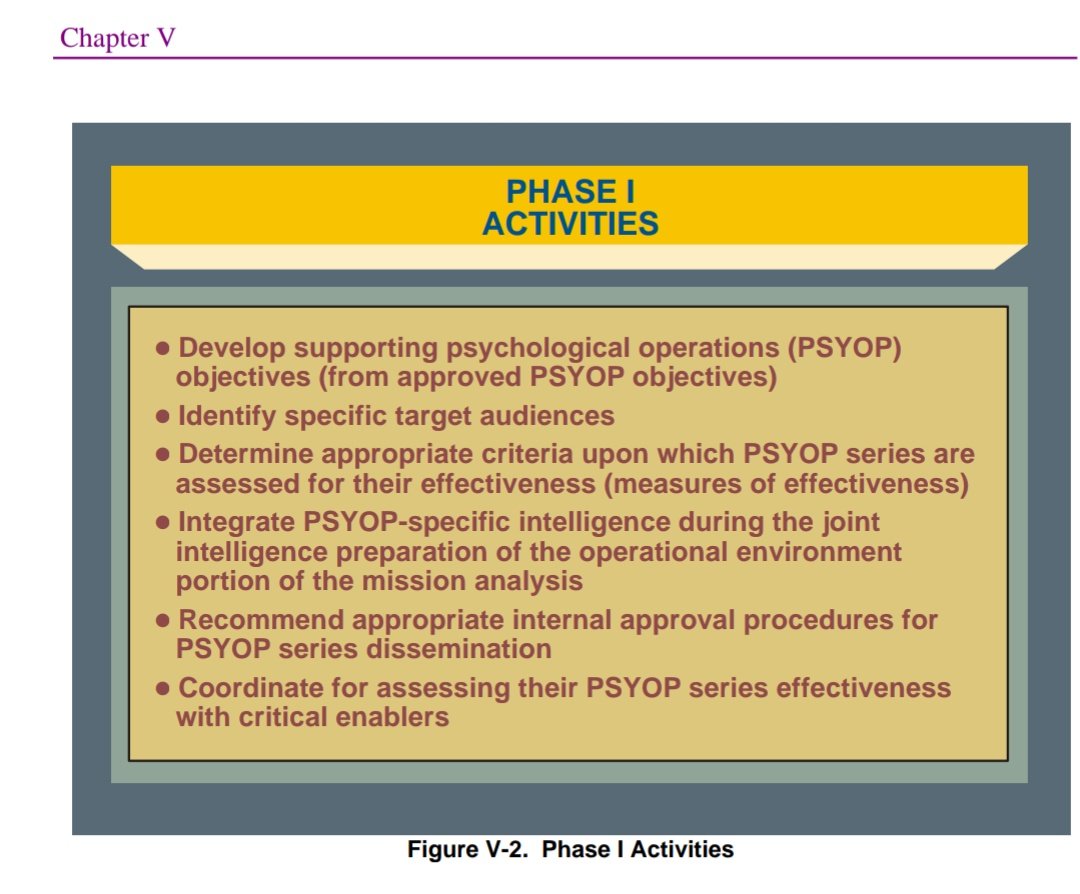 Chapter V

PHASE I
ACTIVITIES

● Develop supporting psychological operations (PSYOP) objectives (from approved PSYOP objectives)

● Identify specific target audiences

● Determine appropriate criteria upon which PSYOP series are assessed for their effectiveness (measures of effectiveness)

● Integrate PSYOP-specific intelligence during the joint intelligence preparation of the operational environment portion of the mission analysis

● Recommend appropriate internal approval procedures for PSYOP series dissemination

● Coordinate for assessing their PSYOP series effectiveness with critical enablers

Figure V-2. Phase I Activities